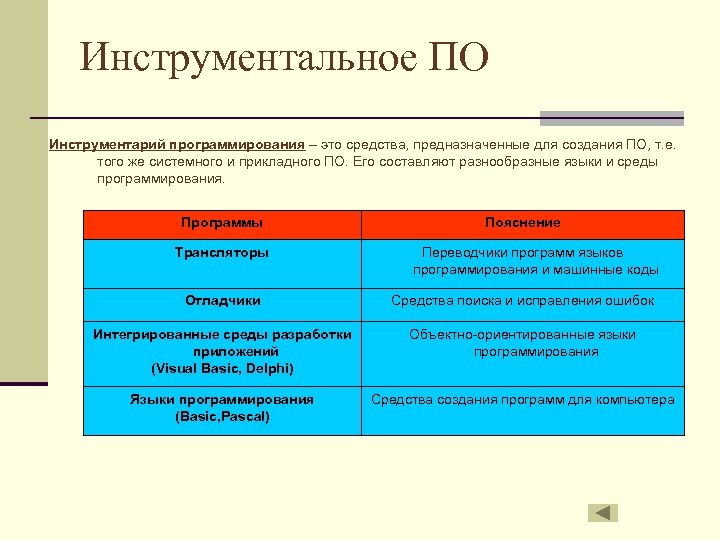 Инструментальное ПО

Инструментарий программирования – это средства, предназначенные для создания ПО, т.е. того же системного и прикладного ПО. Его составляют разнообразные языки и среды программирования.

| Программы | Пояснение |
|---|---|
| Трансляторы | Переводчики программ языков программирования и машинные коды |
| Отладчики | Средства поиска и исправления ошибок |
| Интегрированные среды разработки приложений (Visual Basic, Delphi) | Объектно-ориентированные языки программирования |
| Языки программирования (Basic,Pascal) | Средства создания программ для компьютера |